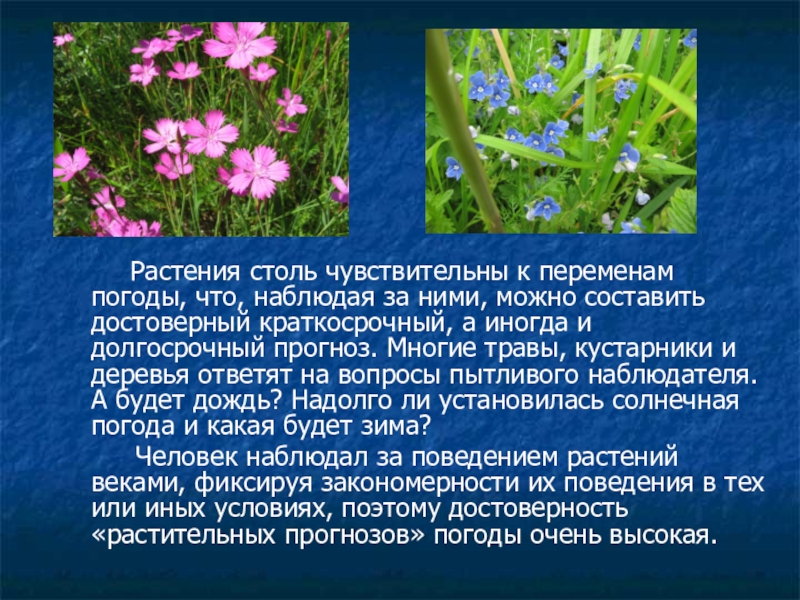 Растения столь чувствительны к переменам погоды, что, наблюдая за ними, можно составить достоверный краткосрочный, а иногда и долгосрочный прогноз. Многие травы, кустарники и деревья ответят на вопросы пытливого наблюдателя. А будет дождь? Надолго ли установилась солнечная погода и какая будет зима?

Человек наблюдал за поведением растений веками, фиксируя закономерности их поведения в тех или иных условиях, поэтому достоверность «растительных прогнозов» погоды очень высокая.